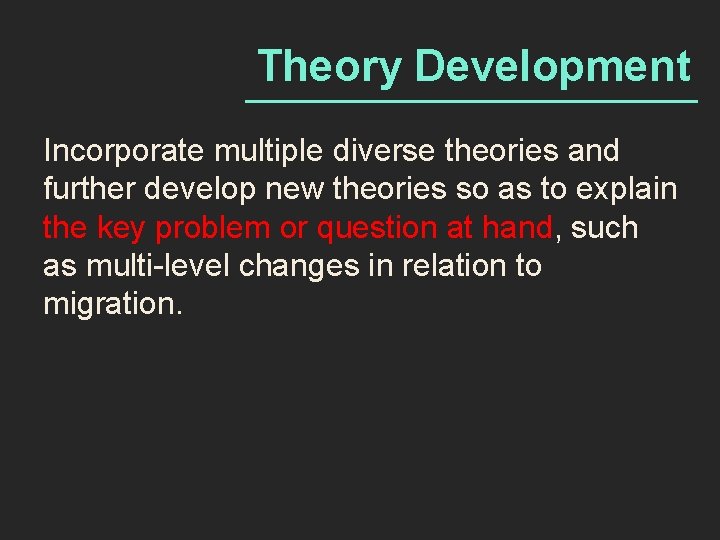 Theory Development

Incorporate multiple diverse theories and further develop new theories so as to explain the key problem or question at hand, such as multi-level changes in relation to migration.